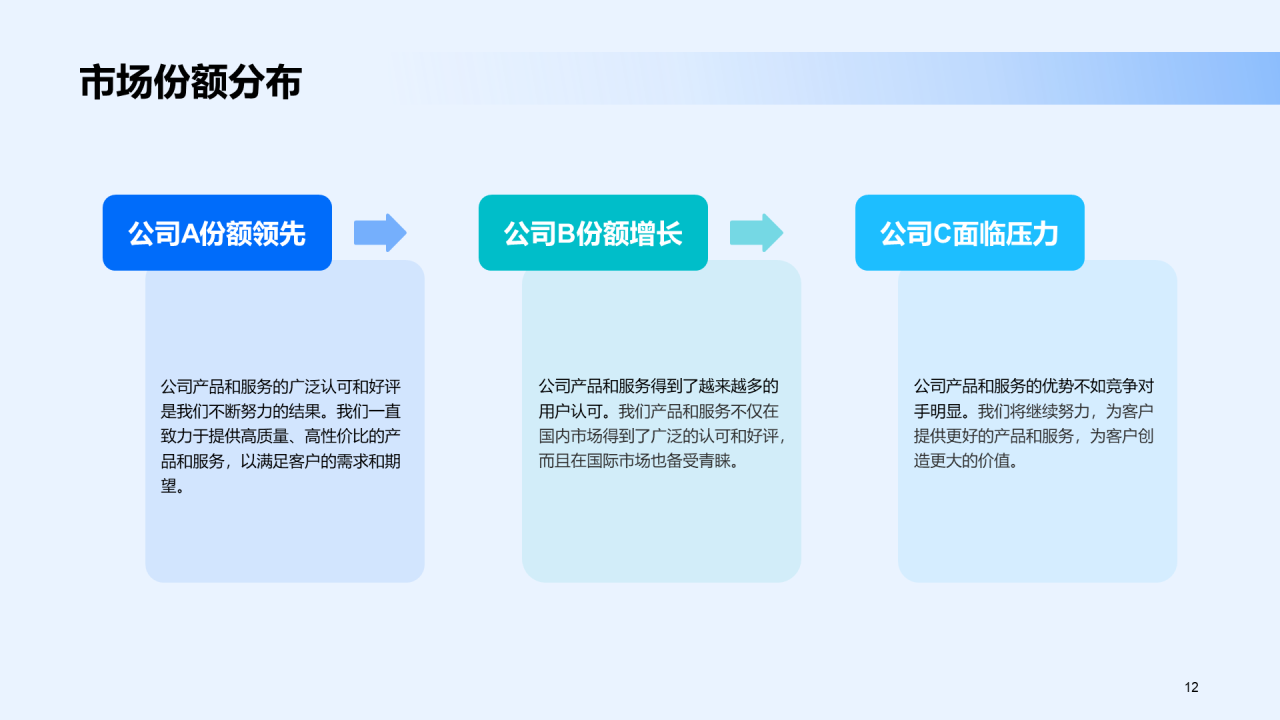 市场份额分布

公司A份额领先

公司产品和服务的广泛认可和好评是我们不断努力的结果。我们一直致力于提供高质量、高性价比的产品和服务，以满足客户的需求和期望。

公司B份额增长

公司产品和服务得到了越来越多的用户认可。我们产品和服务不仅在国内市场得到了广泛的认可和好评，而且在国际市场也备受青睐。

公司C面临压力

公司产品和服务的优势不如竞争对手明显。我们将继续努力，为客户提供更好的产品和服务，为客户创造更大的价值。

12